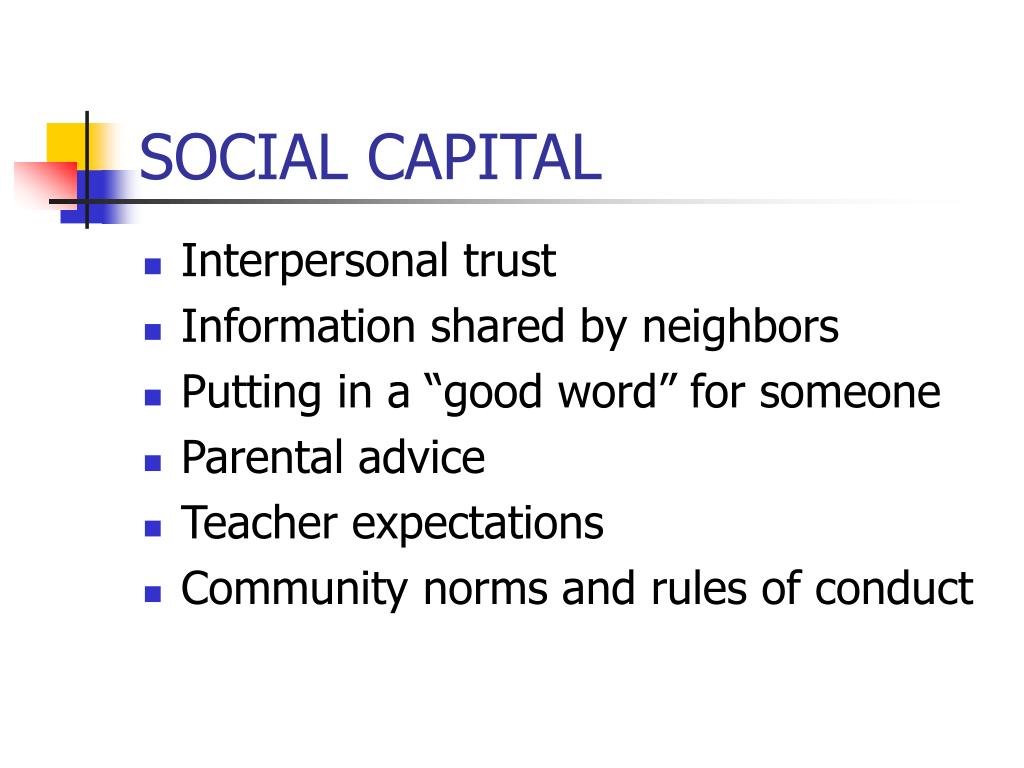 SOCIAL CAPITAL

- Interpersonal trust
- Information shared by neighbors
- Putting in a “good word” for someone
- Parental advice
- Teacher expectations
- Community norms and rules of conduct